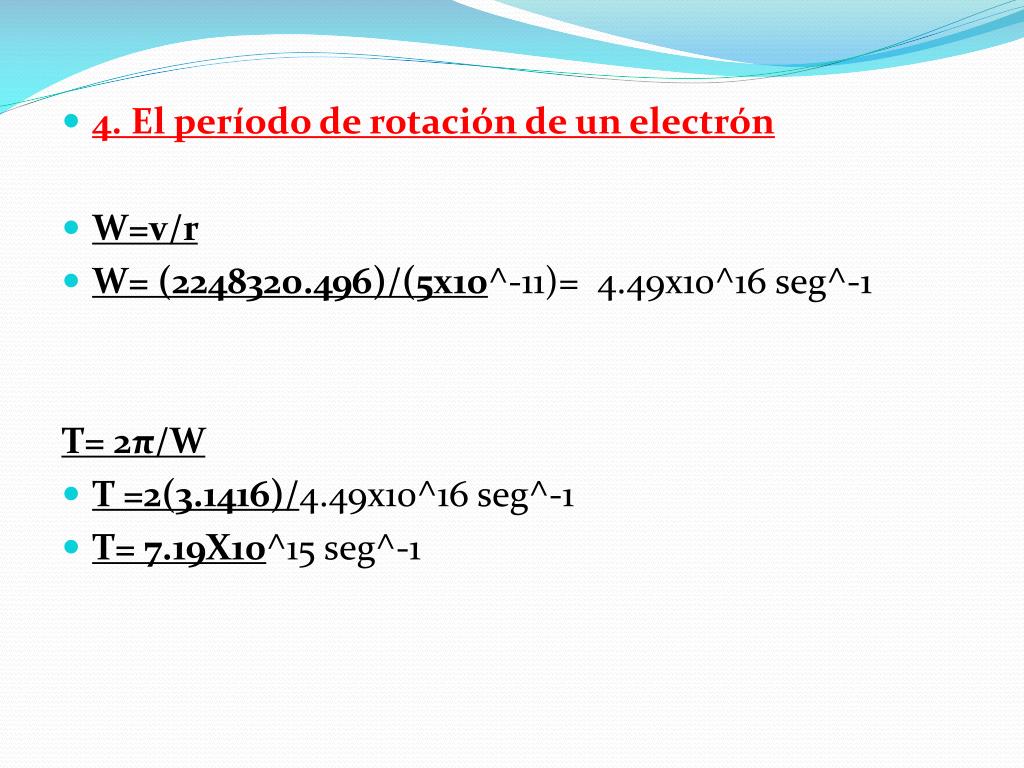 4. El período de rotación de un electrón

W=v/r

W= (2248320.496)/(5x10^-11)= 4.49x10^16 seg^-1

T= 2π/W

T =2(3.1416)/4.49x10^16 seg^-1

T= 7.19X10^15 seg^-1